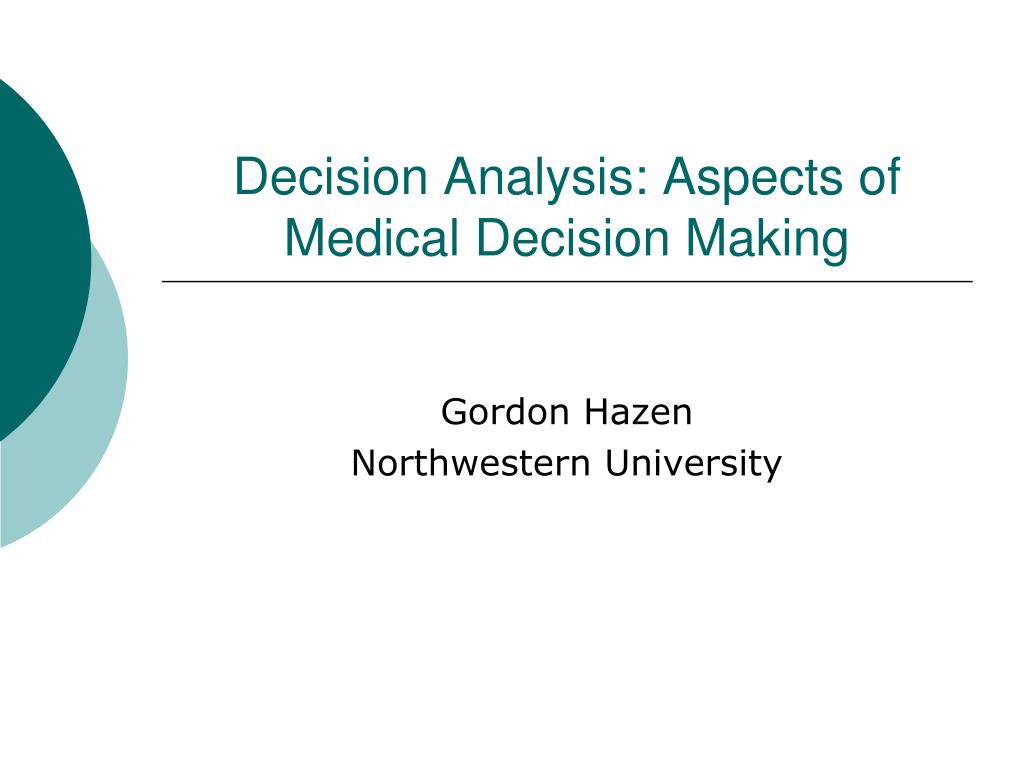 Decision Analysis: Aspects of Medical Decision Making

Gordon Hazen
Northwestern University